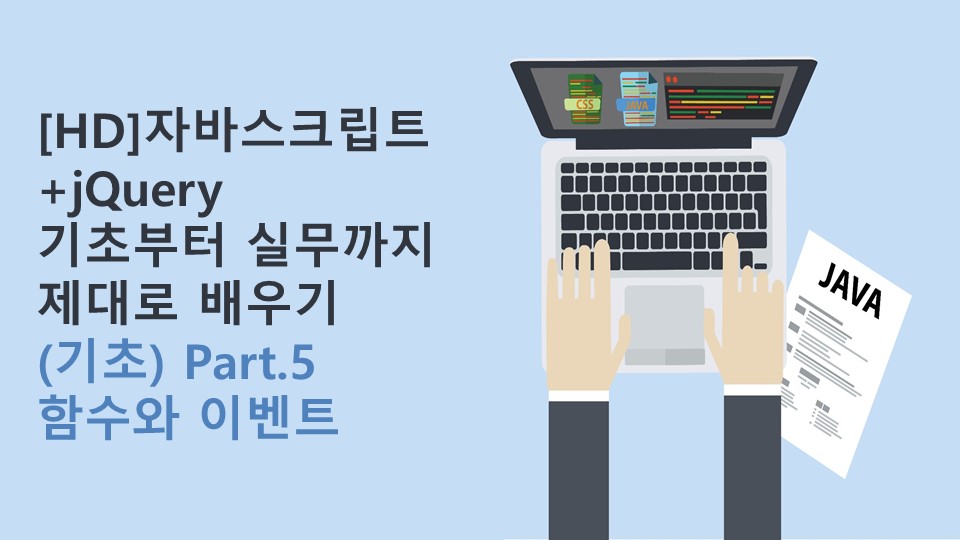 [HD]자바스크립트
+jQuery
기초부터 실무까지
제대로 배우기
(기초) Part.5
함수와 이벤트

CSS
JAVA

JAVA